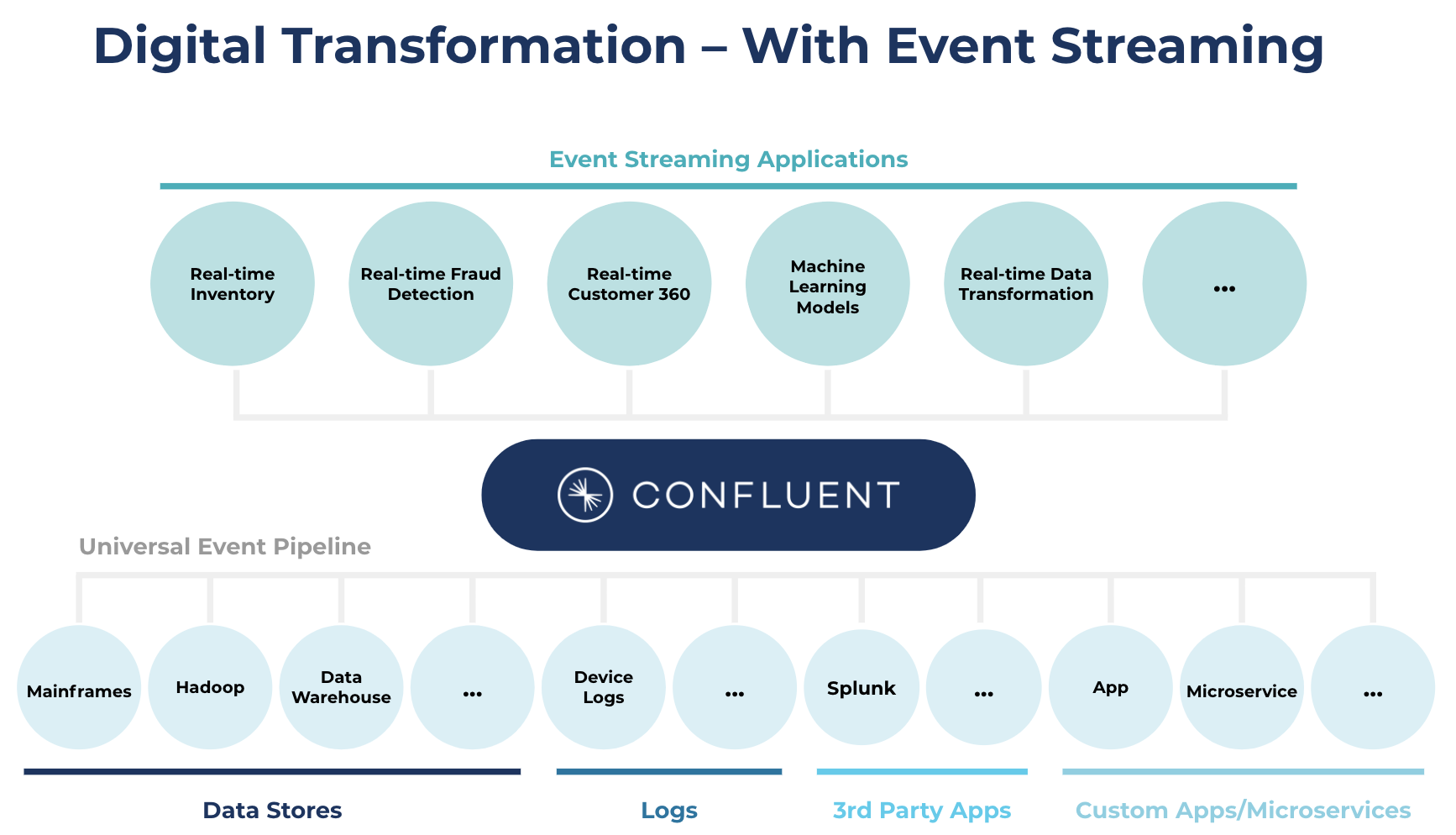 Digital Transformation – With Event Streaming

Event Streaming Applications

Real-time Inventory

Real-time Fraud Detection

Real-time Customer 360

Machine Learning Models

Real-time Data Transformation

...

CONFLUENT

Universal Event Pipeline

Mainframes

Hadoop

Data Warehouse

...

Device Logs

...

Splunk

...

App

Microservice

...

Data Stores

Logs

3rd Party Apps

Custom Apps/Microservices